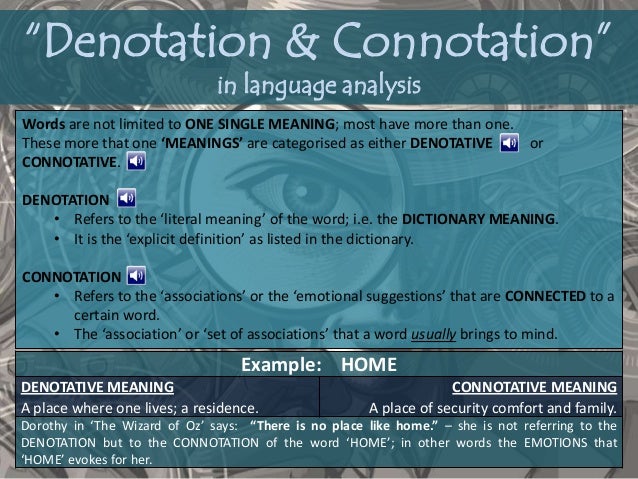 "Denotation & Connotation"
in language analysis

Words are not limited to ONE SINGLE MEANING; most have more than one. These more that one 'MEANINGS' are categorised as either DENOTATIVE or CONNOTATIVE.

DENOTATION
• Refers to the 'literal meaning' of the word; i.e. the DICTIONARY MEANING.
• It is the 'explicit definition' as listed in the dictionary.

CONNOTATION
• Refers to the 'associations' or the 'emotional suggestions' that are CONNECTED to a certain word.
• The 'association' or 'set of associations' that a word usually brings to mind.

Example: HOME

| DENOTATIVE MEANING | CONNOTATIVE MEANING |
|---|---|
| A place where one lives; a residence. | A place of security comfort and family. |

Dorothy in 'The Wizard of Oz' says: "There is no place like home." – she is not referring to the DENOTATION but to the CONNOTATION of the word 'HOME'; in other words the EMOTIONS that 'HOME' evokes for her.